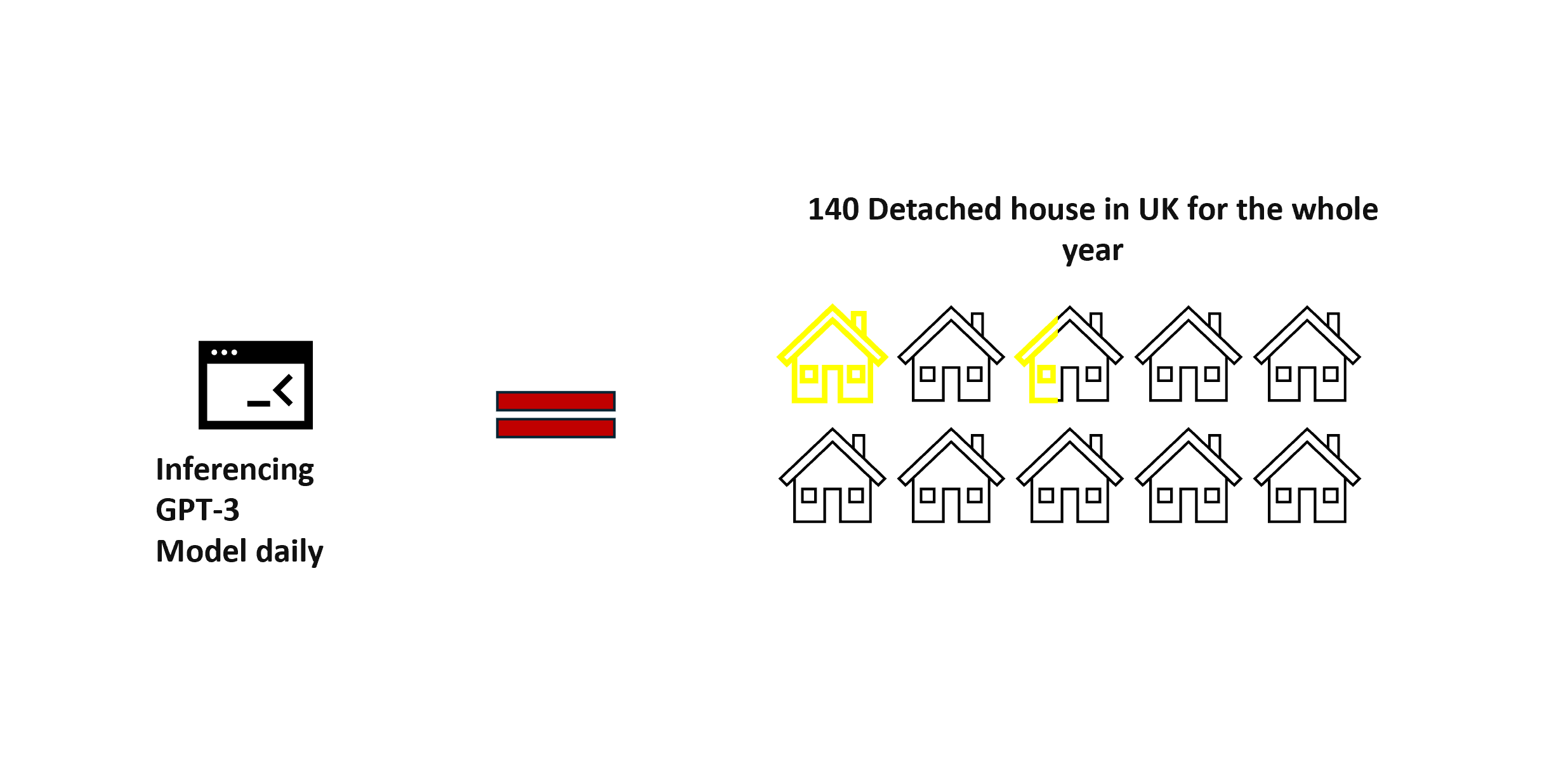 Inferencing GPT-3 Model daily

140 Detached house in UK for the whole year